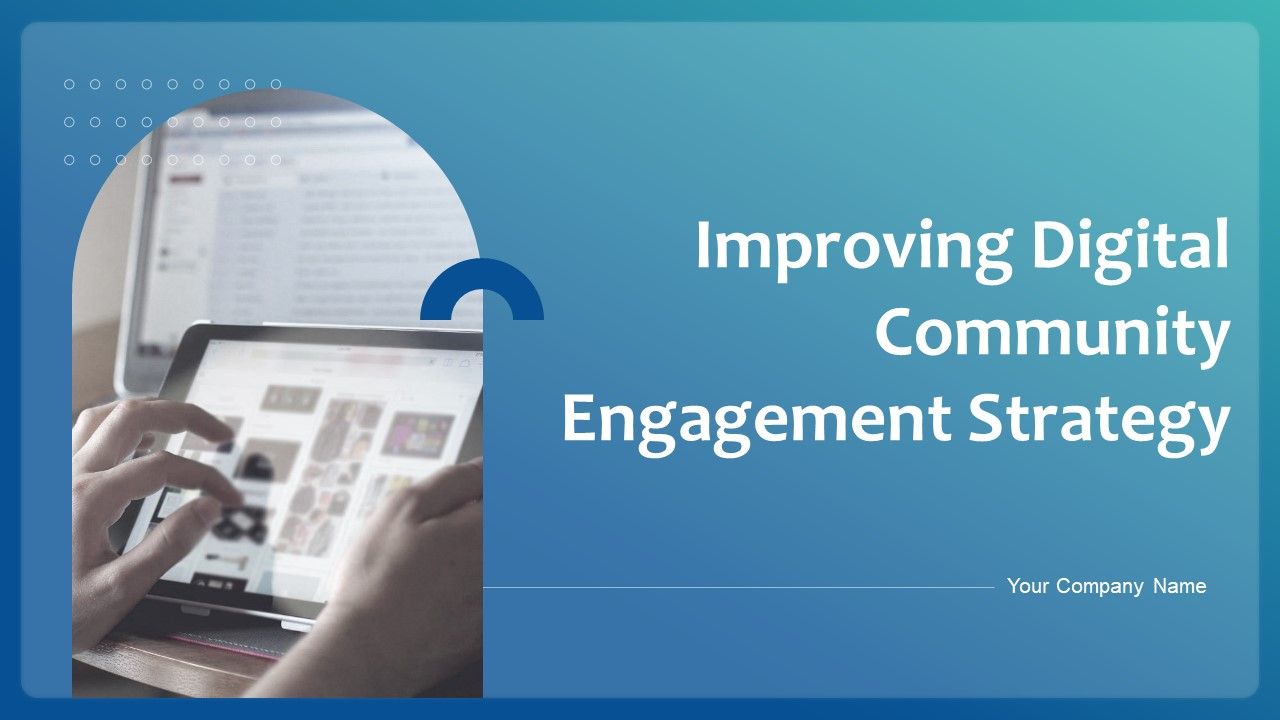 Improving Digital Community Engagement Strategy

Your Company Name